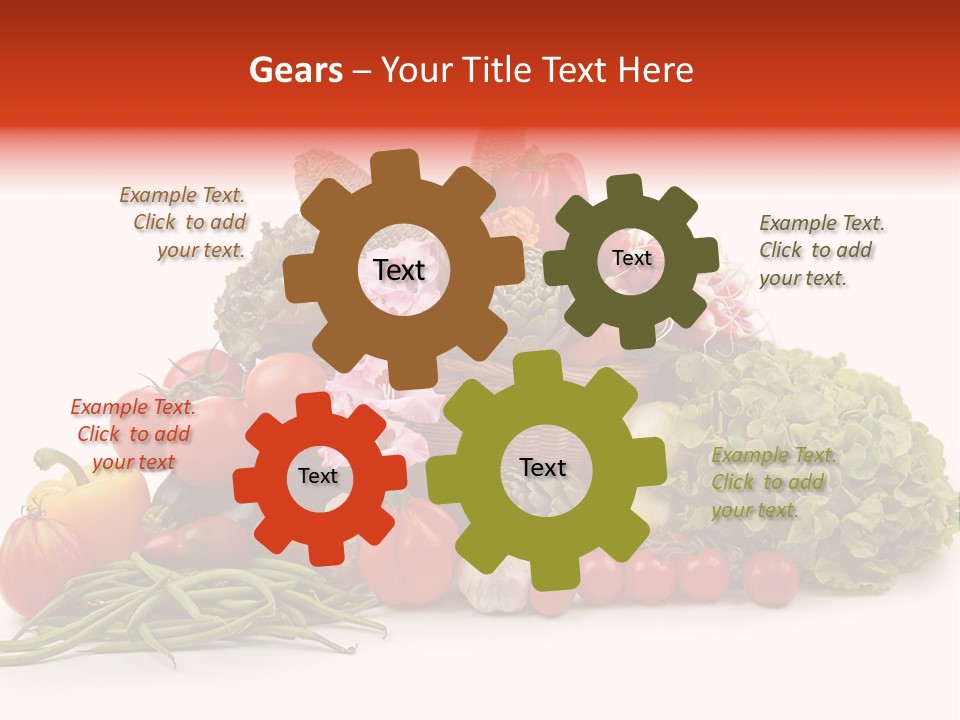 Gears – Your Title Text Here

Example Text. Click to add your text.

Text

Text

Example Text. Click to add your text.

Example Text. Click to add your text

Text

Text

Example Text. Click to add your text.